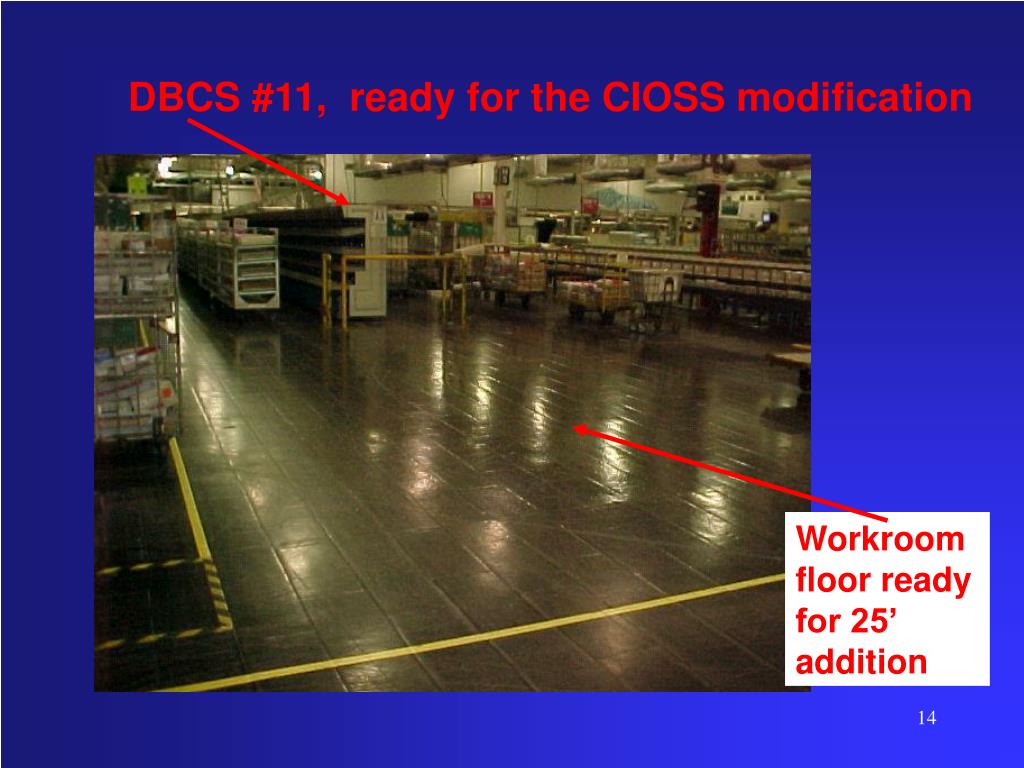 DBCS #11, ready for the CIOSS modification

Workroom floor ready for 25’ addition

14